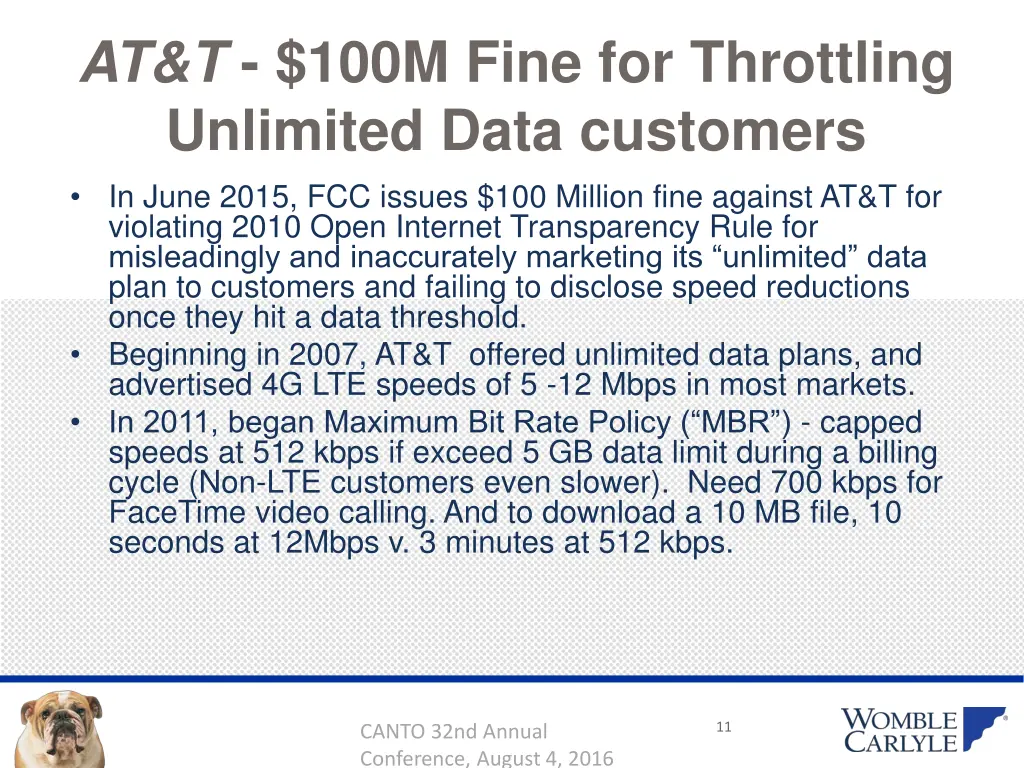 AT&T - \$100M Fine for Throttling Unlimited Data customers

• In June 2015, FCC issues \$100 Million fine against AT&T for violating 2010 Open Internet Transparency Rule for misleadingly and inaccurately marketing its “unlimited” data plan to customers and failing to disclose speed reductions once they hit a data threshold.
• Beginning in 2007, AT&T offered unlimited data plans, and advertised 4G LTE speeds of 5 -12 Mbps in most markets.
• In 2011, began Maximum Bit Rate Policy (“MBR”) - capped speeds at 512 kbps if exceed 5 GB data limit during a billing cycle (Non-LTE customers even slower). Need 700 kbps for FaceTime video calling. And to download a 10 MB file, 10 seconds at 12Mbps v. 3 minutes at 512 kbps.

CANTO 32nd Annual Conference, August 4, 2016

11

WOMBLE CARLYLE